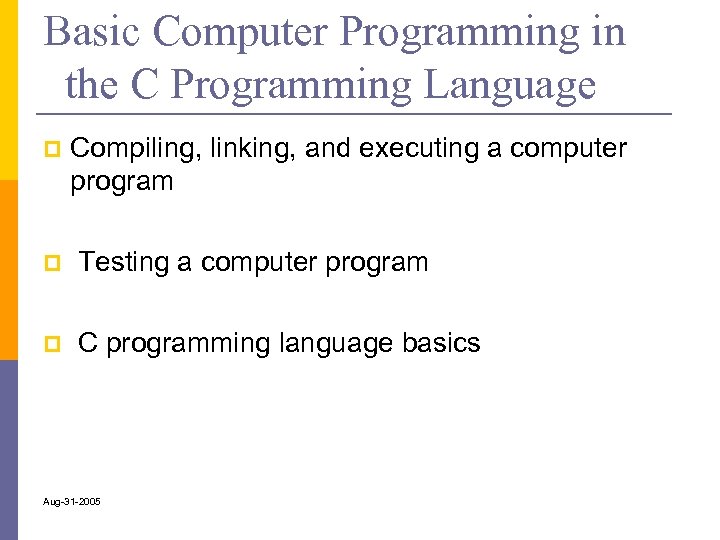 Basic Computer Programming in the C Programming Language

Compiling, linking, and executing a computer program

Testing a computer program

C programming language basics

Aug-31-2005